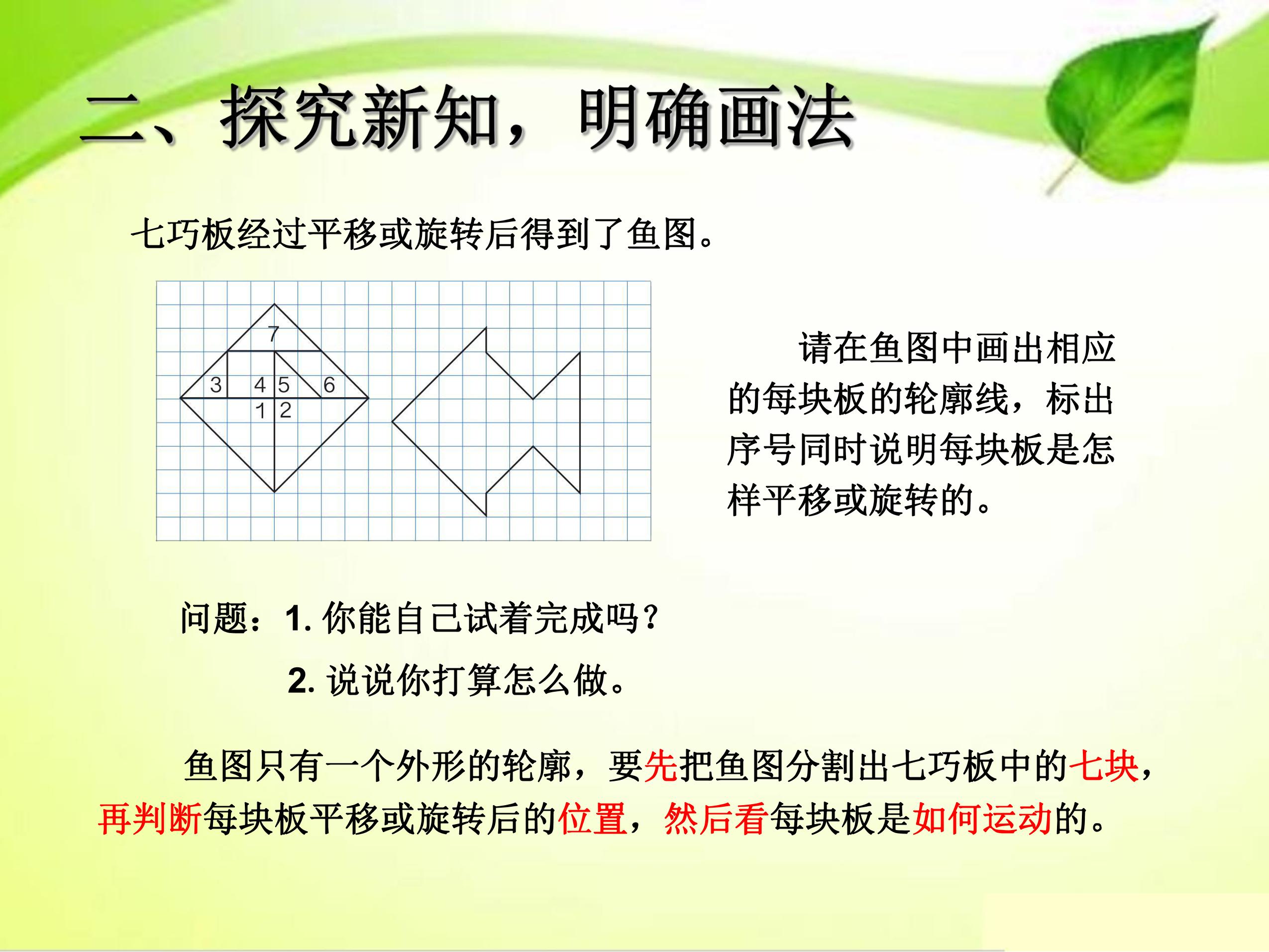 二、探究新知，明确画法

七巧板经过平移或旋转后得到了鱼图。

7
3 4 5 6
1 2

请在鱼图中画出相应的每块板的轮廓线，标出序号同时说明每块板是怎样平移或旋转的。

问题：1. 你能自己试着完成吗？

2. 说说你打算怎么做。

鱼图只有一个外形的轮廓，要先把鱼图分割出七巧板中的七块，再判断每块板平移或旋转后的位置，然后看每块板是如何运动的。